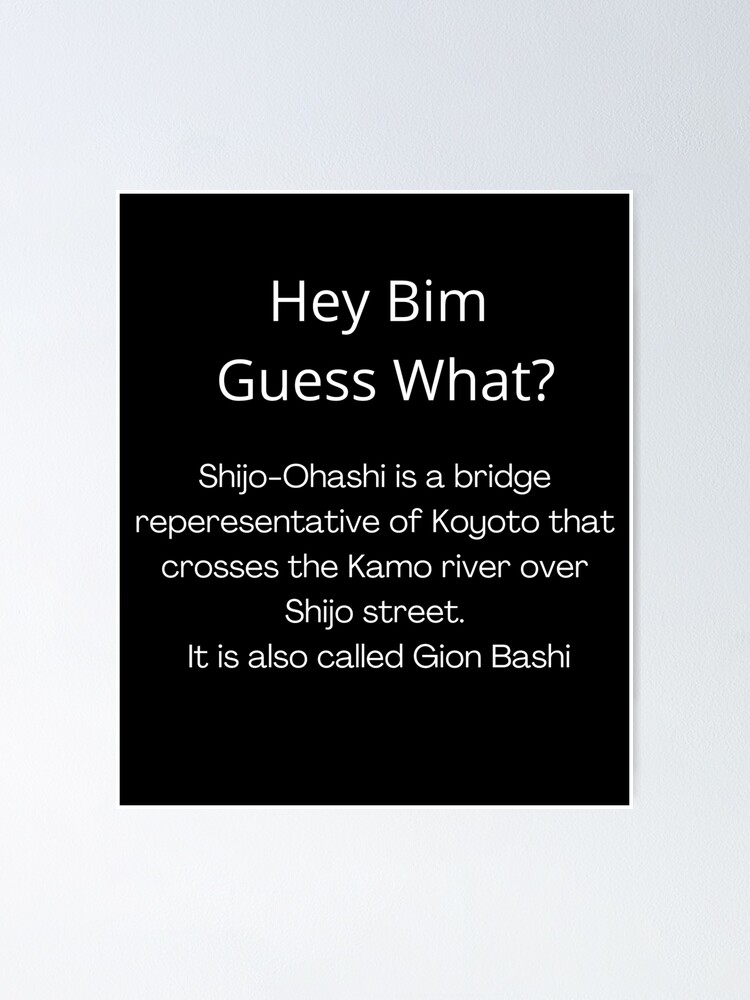 Hey Bim
Guess What?

Shijo-Ohashi is a bridge reperesentative of Koyoto that crosses the Kamo river over Shijo street.
It is also called Gion Bashi